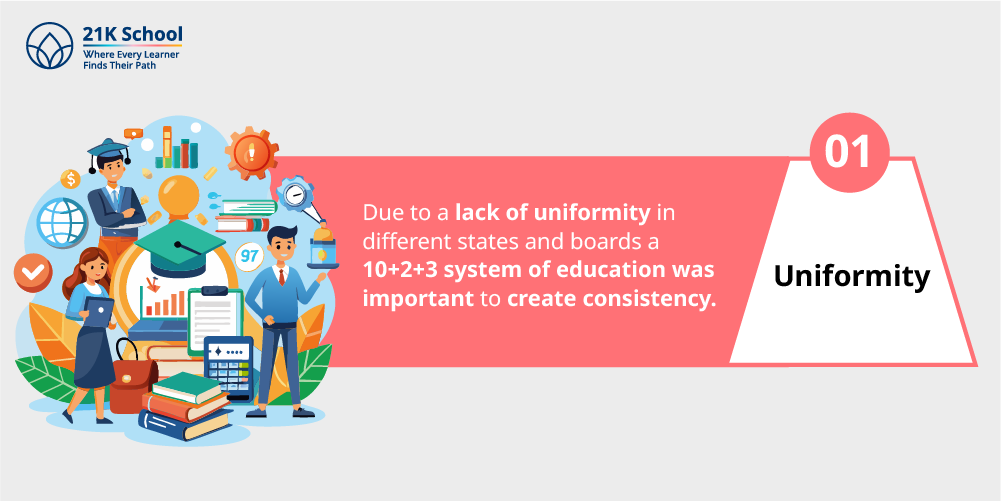 21K School
Where Every Learner
Finds Their Path

Due to a lack of uniformity in different states and boards a 10+2+3 system of education was important to create consistency.

01

Uniformity